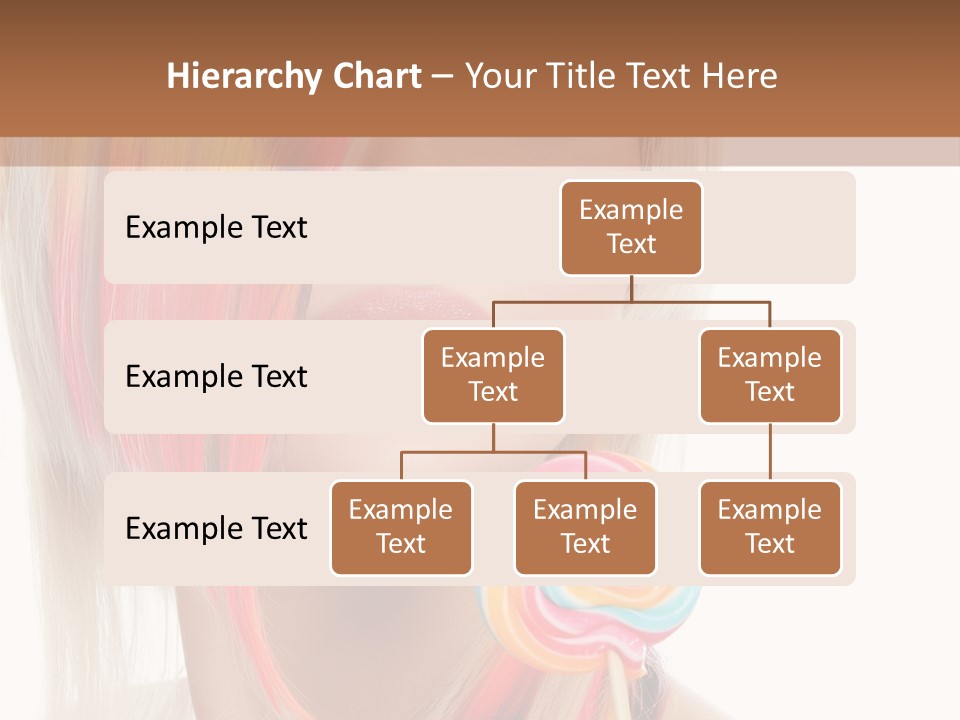 Hierarchy Chart – Your Title Text Here

Example Text

Example Text

Example Text

Example Text

Example Text

Example Text

Example Text

Example Text

Example Text